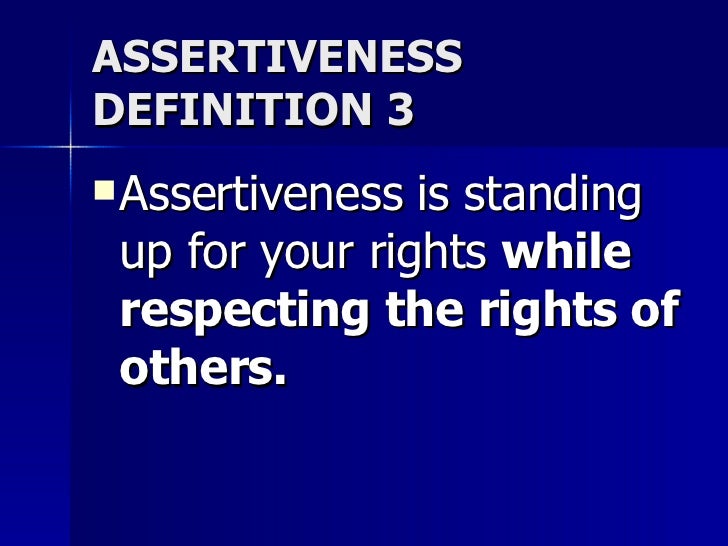 ASSERTIVENESS DEFINITION 3

Assertiveness is standing up for your rights while respecting the rights of others.